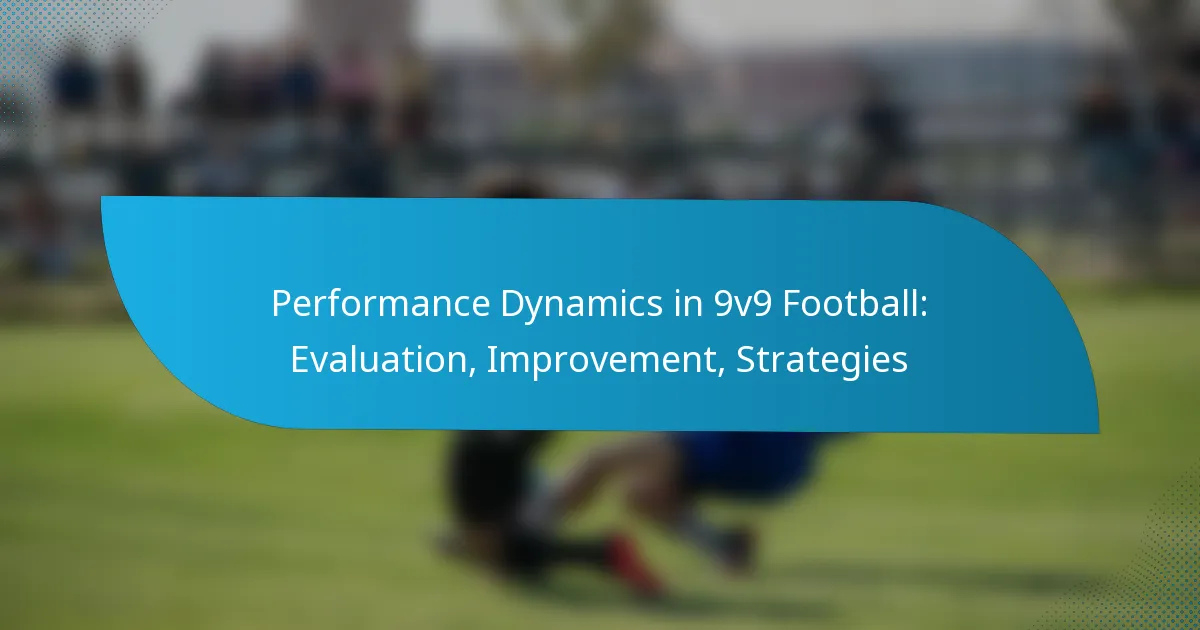 Performance Dynamics in 9v9 Football: Evaluation, Improvement, Strategies